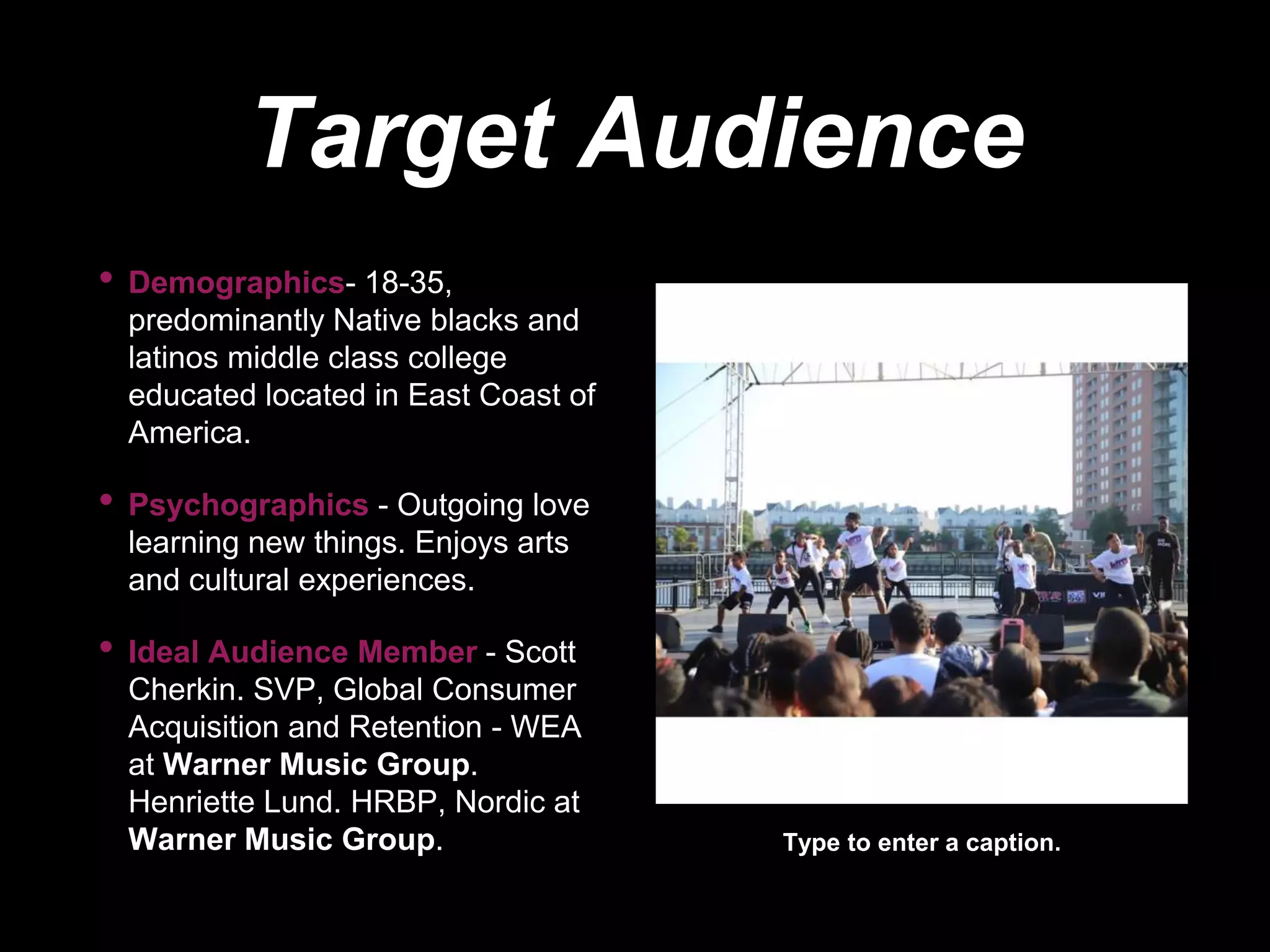 Target Audience

• Demographics- 18-35, predominantly Native blacks and latinos middle class college educated located in East Coast of America.

• Psychographics - Outgoing love learning new things. Enjoys arts and cultural experiences.

• Ideal Audience Member - Scott Cherkin. SVP, Global Consumer Acquisition and Retention - WEA at Warner Music Group. Henriette Lund. HRBP, Nordic at Warner Music Group.

Type to enter a caption.